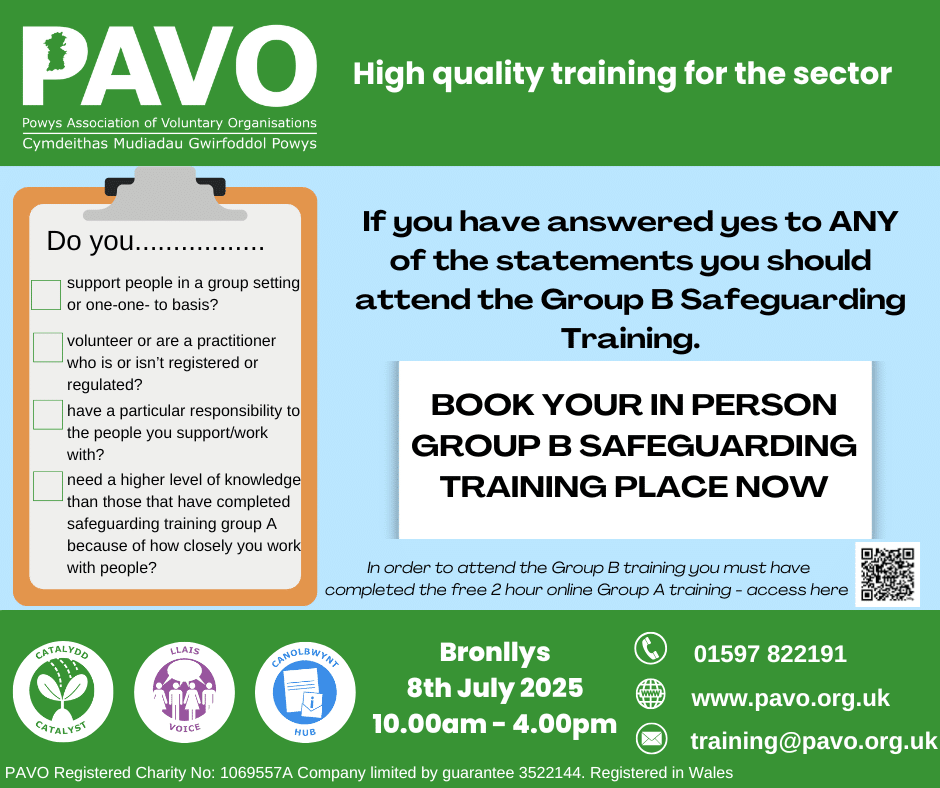 PAVO
Powys Association of Voluntary Organisations
Cymdeithas Mudiadau Gwirfoddol Powys

High quality training for the sector

Do you.................

support people in a group setting or one-one- to basis?

volunteer or are a practitioner who is or isn't registered or regulated?

have a particular responsibility to the people you support/work with?

need a higher level of knowledge than those that have completed safeguarding training group A because of how closely you work with people?

If you have answered yes to ANY of the statements you should attend the Group B Safeguarding Training.

BOOK YOUR IN PERSON GROUP B SAFEGUARDING TRAINING PLACE NOW

In order to attend the Group B training you must have completed the free 2 hour online Group A training - access here

CATALYDD CATALYST

LLAIS VOICE

CANOLBWYNT HUB

Bronllys
8th July 2025
10.00am - 4.00pm

01597 822191
www.pavo.org.uk
training@pavo.org.uk

PAVO Registered Charity No: 1069557A Company limited by guarantee 3522144. Registered in Wales